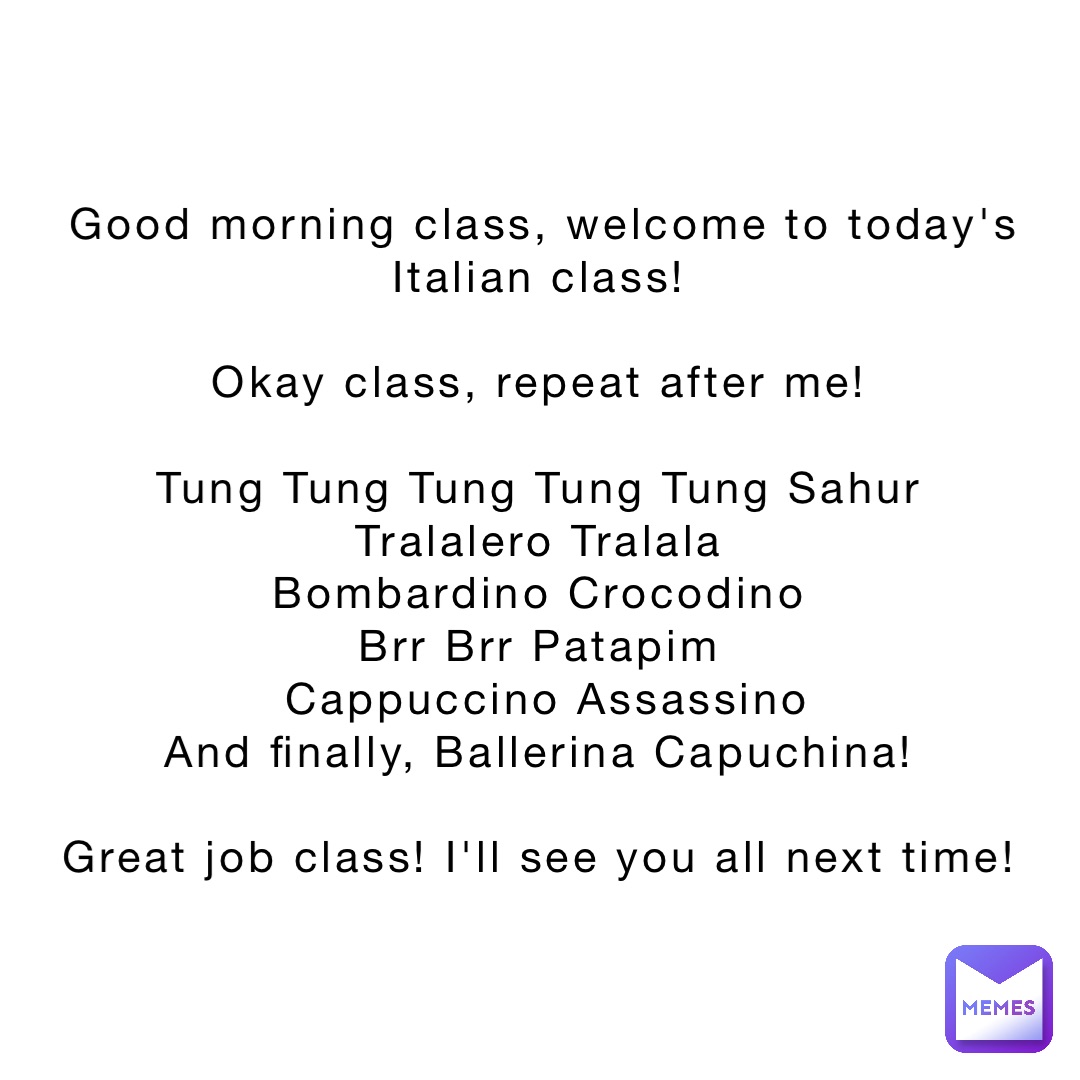 Good morning class, welcome to today's Italian class!

Okay class, repeat after me!

Tung Tung Tung Tung Tung Sahur
Tralalero Tralala
Bombardino Crocodino
Brr Brr Patapim
Cappuccino Assassino
And finally, Ballerina Capuchina!

Great job class! I'll see you all next time!

MEMES